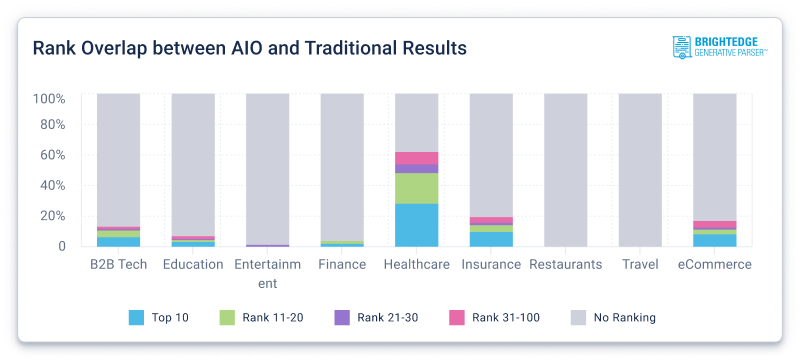 Rank Overlap between AIO and Traditional Results

BRIGHTEDGE
GENERATIVE PARSER™

100%
80%
60%
40%
20%
0

B2B Tech
Education
Entertainment
Finance
Healthcare
Insurance
Restaurants
Travel
eCommerce

Top 10
Rank 11-20
Rank 21-30
Rank 31-100
No Ranking